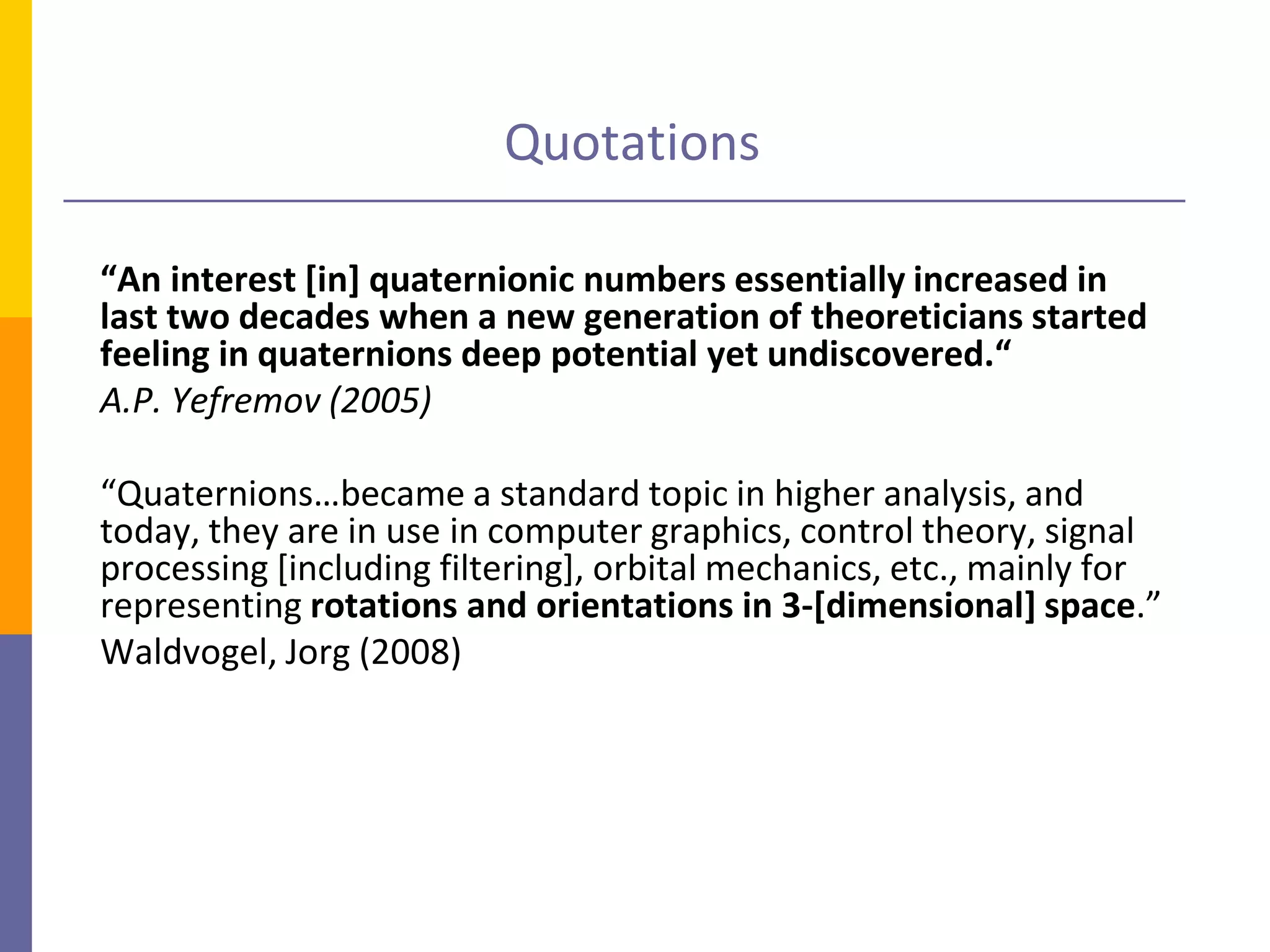 Quotations

“An interest [in] quaternionic numbers essentially increased in last two decades when a new generation of theoreticians started feeling in quaternions deep potential yet undiscovered.“

A.P. Yefremov (2005)

“Quaternions…became a standard topic in higher analysis, and today, they are in use in computer graphics, control theory, signal processing [including filtering], orbital mechanics, etc., mainly for representing rotations and orientations in 3-[dimensional] space.”

Waldvogel, Jorg (2008)